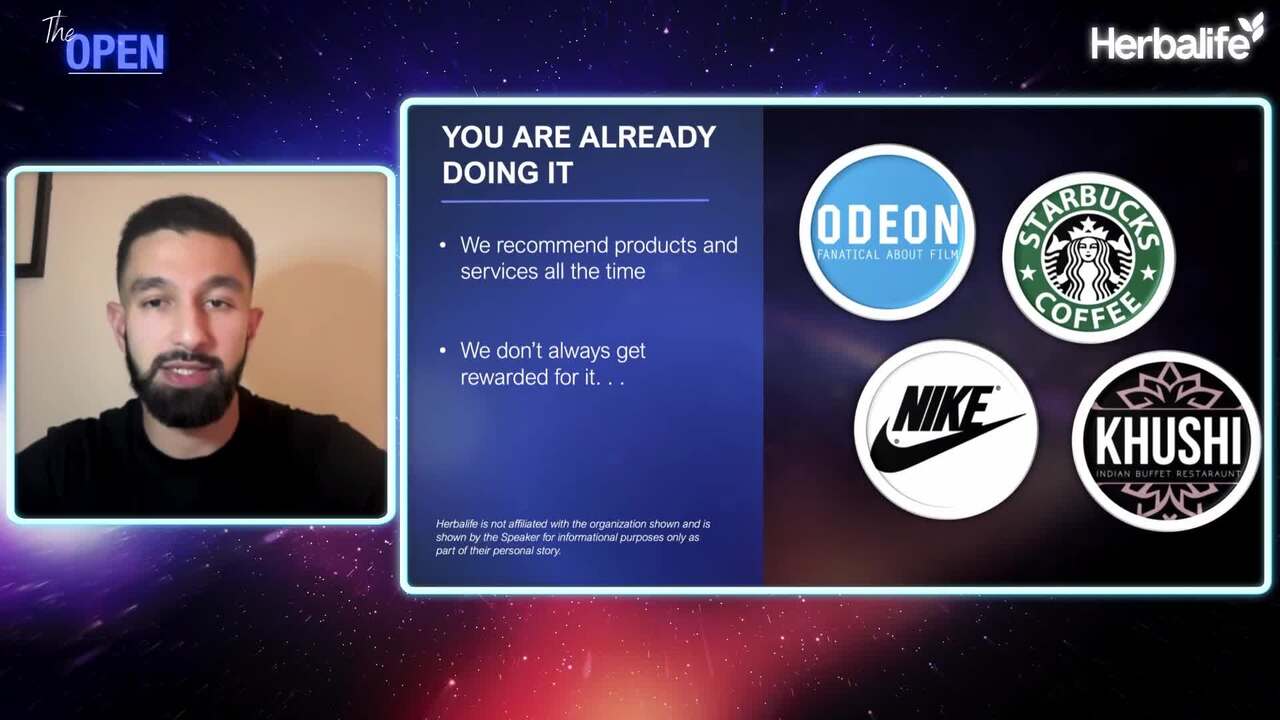 The OPEN

Herbalife

YOU ARE ALREADY DOING IT

• We recommend products and services all the time

• We don't always get rewarded for it. . .

Herbalife is not affiliated with the organization shown and is shown by the Speaker for informational purposes only as part of their personal story.

ODEON
FANATICAL ABOUT FILM

STARBUCKS COFFEE

NIKE

KHUSHI
INDIAN BUFFET RESTAURANT